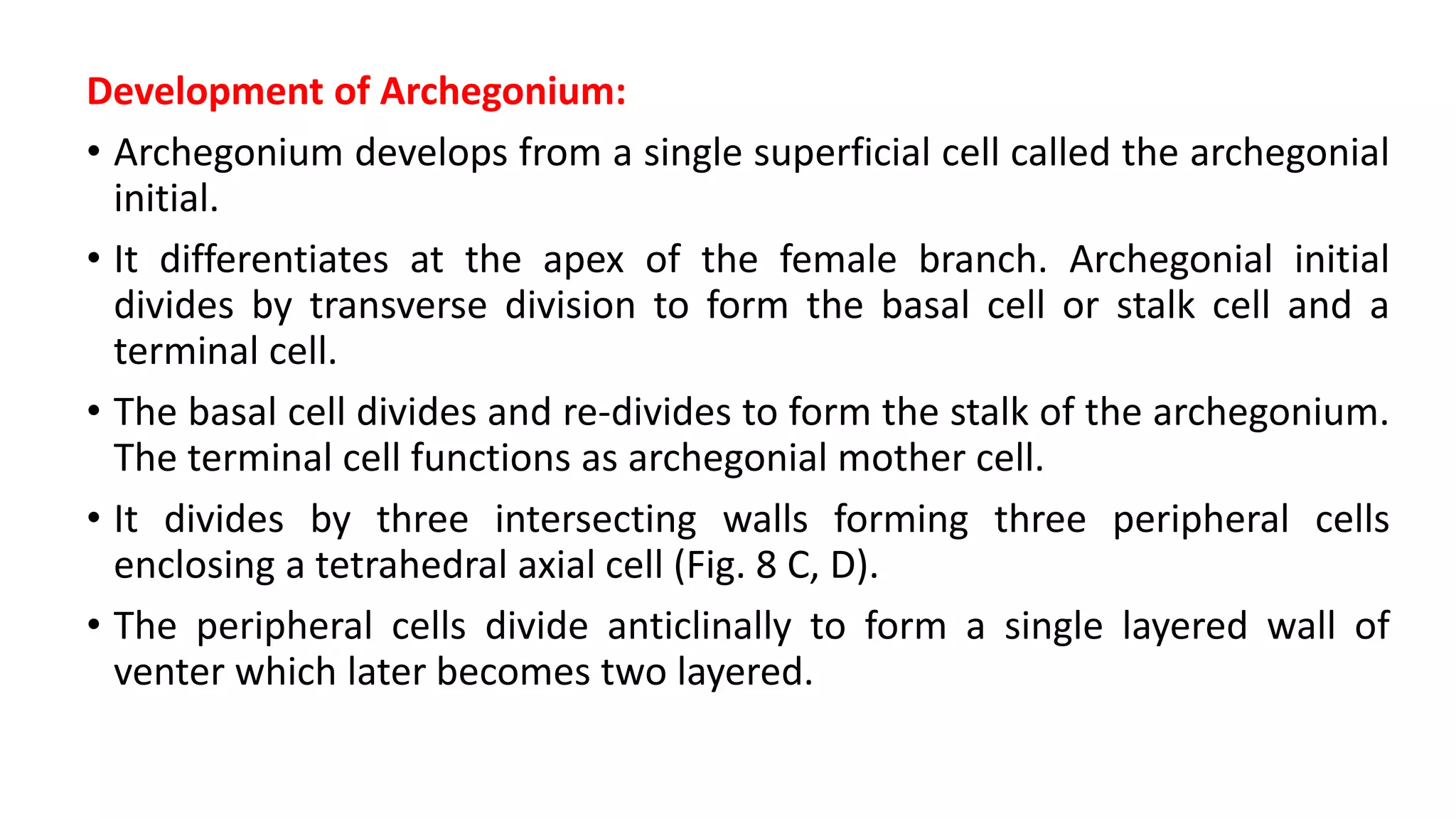 Development of Archegonium:

• Archegonium develops from a single superficial cell called the archegonial initial.

• It differentiates at the apex of the female branch. Archegonial initial divides by transverse division to form the basal cell or stalk cell and a terminal cell.

• The basal cell divides and re-divides to form the stalk of the archegonium. The terminal cell functions as archegonial mother cell.

• It divides by three intersecting walls forming three peripheral cells enclosing a tetrahedral axial cell (Fig. 8 C, D).

• The peripheral cells divide anticlinally to form a single layered wall of venter which later becomes two layered.